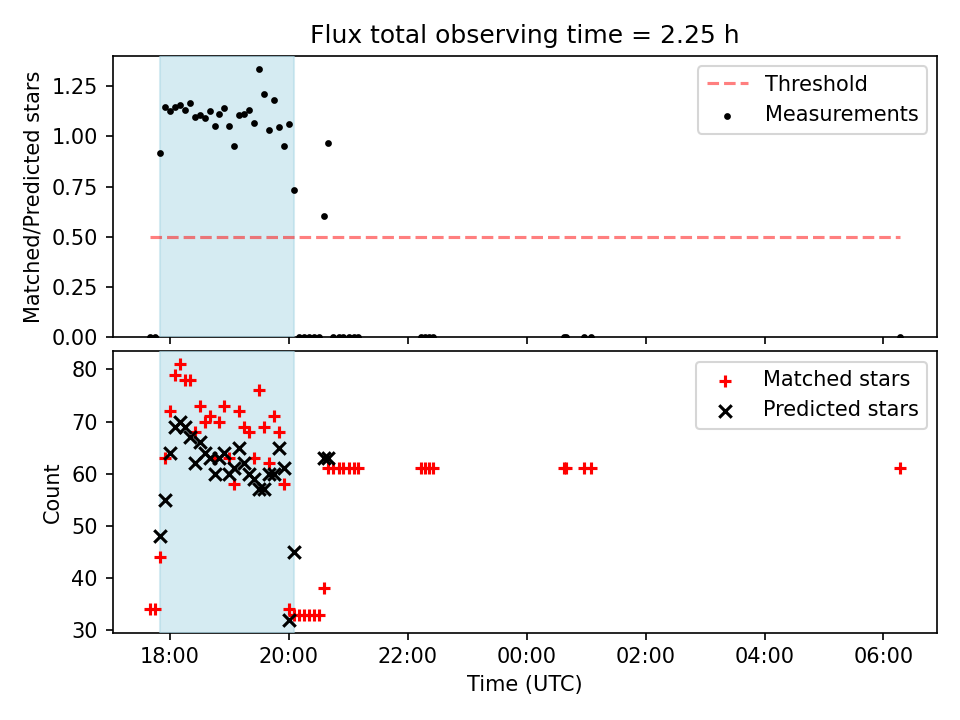 Flux total observing time = 2.25 h

Matched/Predicted stars

1.25
1.00
0.75
0.50
0.25
0.00

Threshold
Measurements

Count

80
70
60
50
40
30

Matched stars
Predicted stars

18:00
20:00
22:00
00:00
02:00
04:00
06:00

Time (UTC)